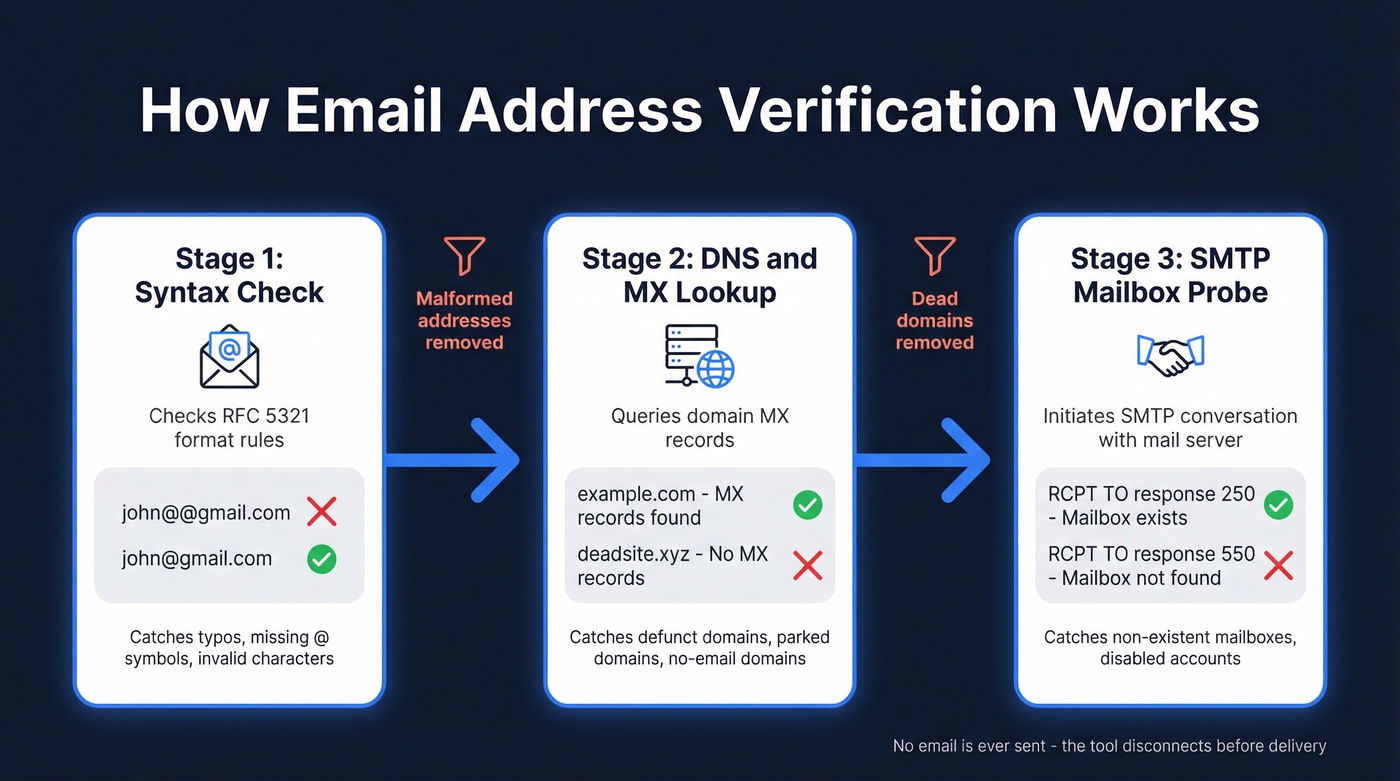 How Email Address Verification Works

Stage 1: Syntax Check

Checks RFC 5321 format rules

john@@gmail.com

john@gmail.com

Catches typos, missing @ symbols, invalid characters

Malformed addresses removed

Stage 2: DNS and MX Lookup

Queries domain MX records

example.com - MX records found

deadsite.xyz - No MX records

Catches defunct domains, parked domains, no-email domains

Dead domains removed

Stage 3: SMTP Mailbox Probe

Initiates SMTP conversation with mail server

RCPT TO response 250 - Mailbox exists

RCPT TO response 550 - Mailbox not found

Catches non-existent mailboxes, disabled accounts

No email is ever sent - the tool disconnects before delivery